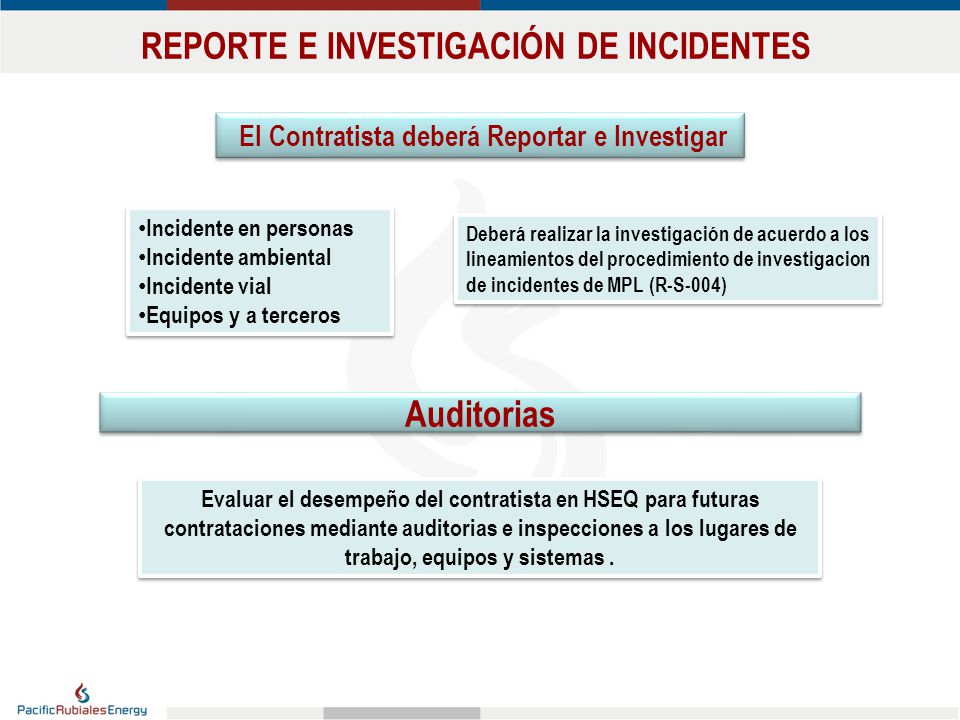 REPORTE E INVESTIGACIÓN DE INCIDENTES

El Contratista deberá Reportar e Investigar

•Incidente en personas
•Incidente ambiental
•Incidente vial
•Equipos y a terceros

Deberá realizar la investigación de acuerdo a los lineamientos del procedimiento de investigacion de incidentes de MPL (R-S-004)

Auditorias

Evaluar el desempeño del contratista en HSEQ para futuras contrataciones mediante auditorias e inspecciones a los lugares de trabajo, equipos y sistemas .

PacificRubialesEnergy